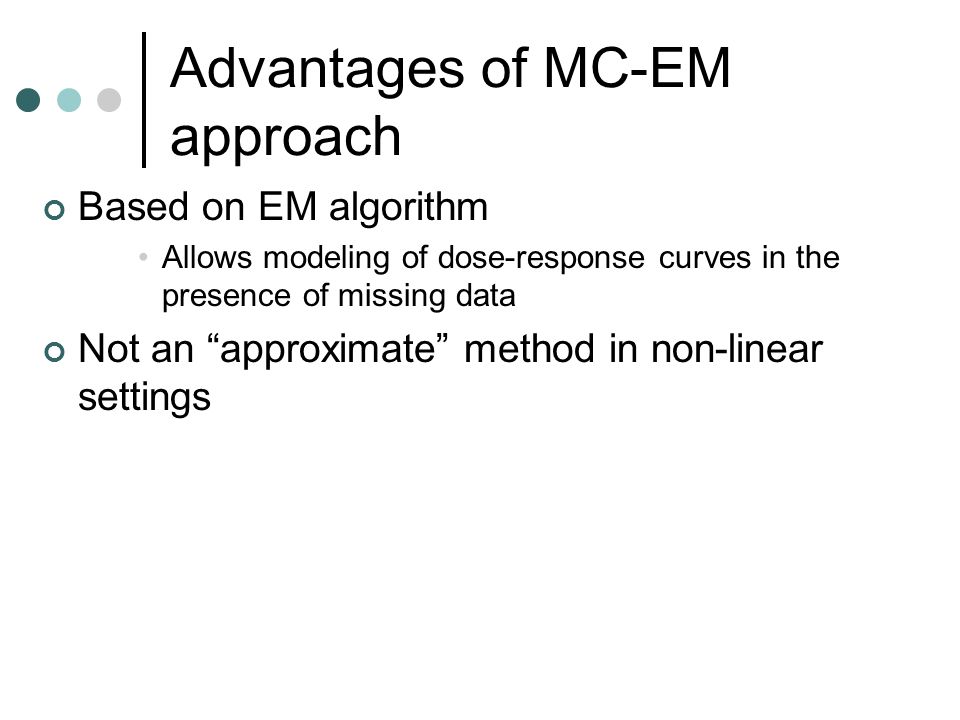 Advantages of MC-EM approach

Based on EM algorithm

Allows modeling of dose-response curves in the presence of missing data

Not an “approximate” method in non-linear settings